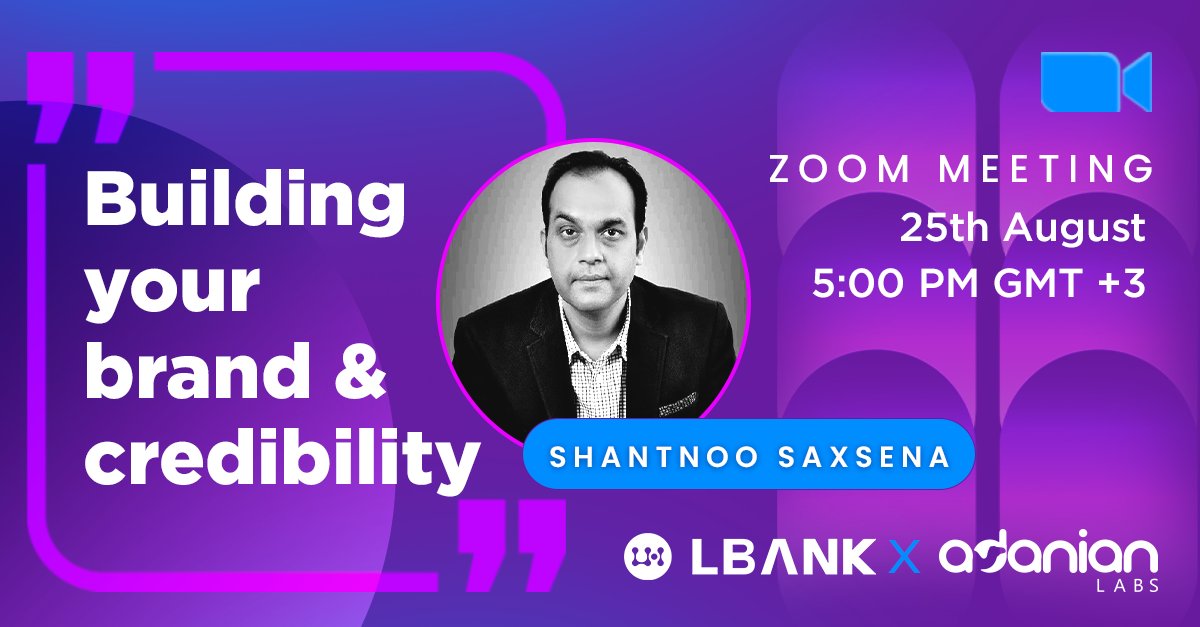 Building your brand & credibility

SHANTNOO SAXSENA

ZOOM MEETING
25th August
5:00 PM GMT +3

LBANK X adanian LABS